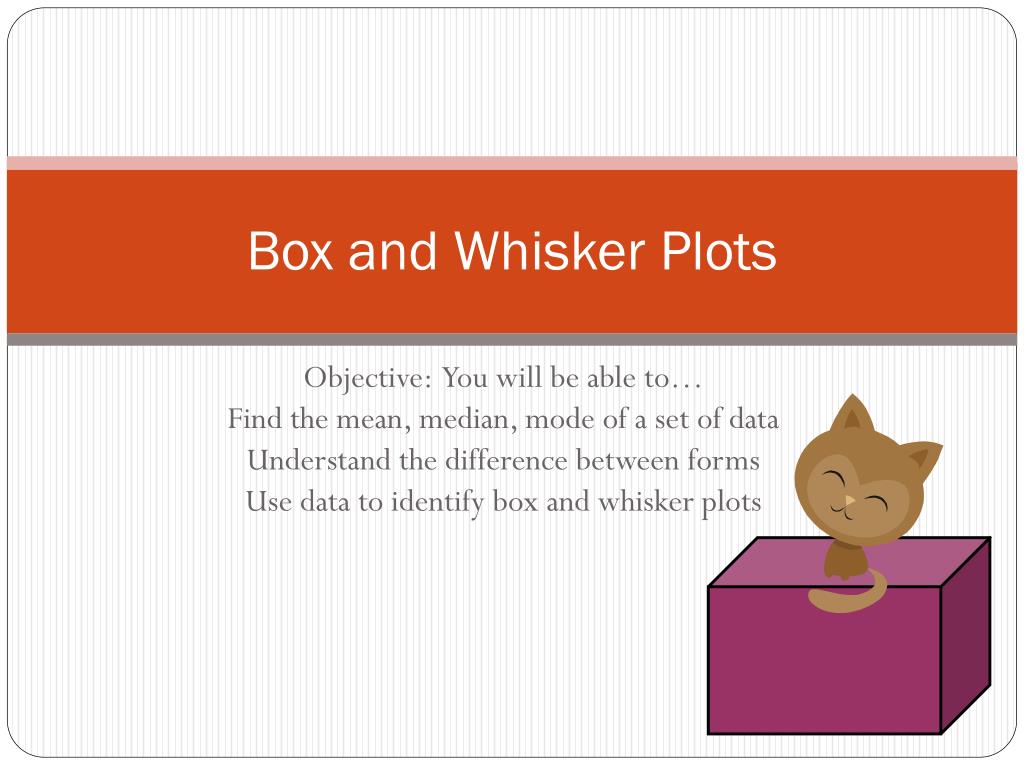 Box and Whisker Plots

Objective: You will be able to…
Find the mean, median, mode of a set of data
Understand the difference between forms
Use data to identify box and whisker plots